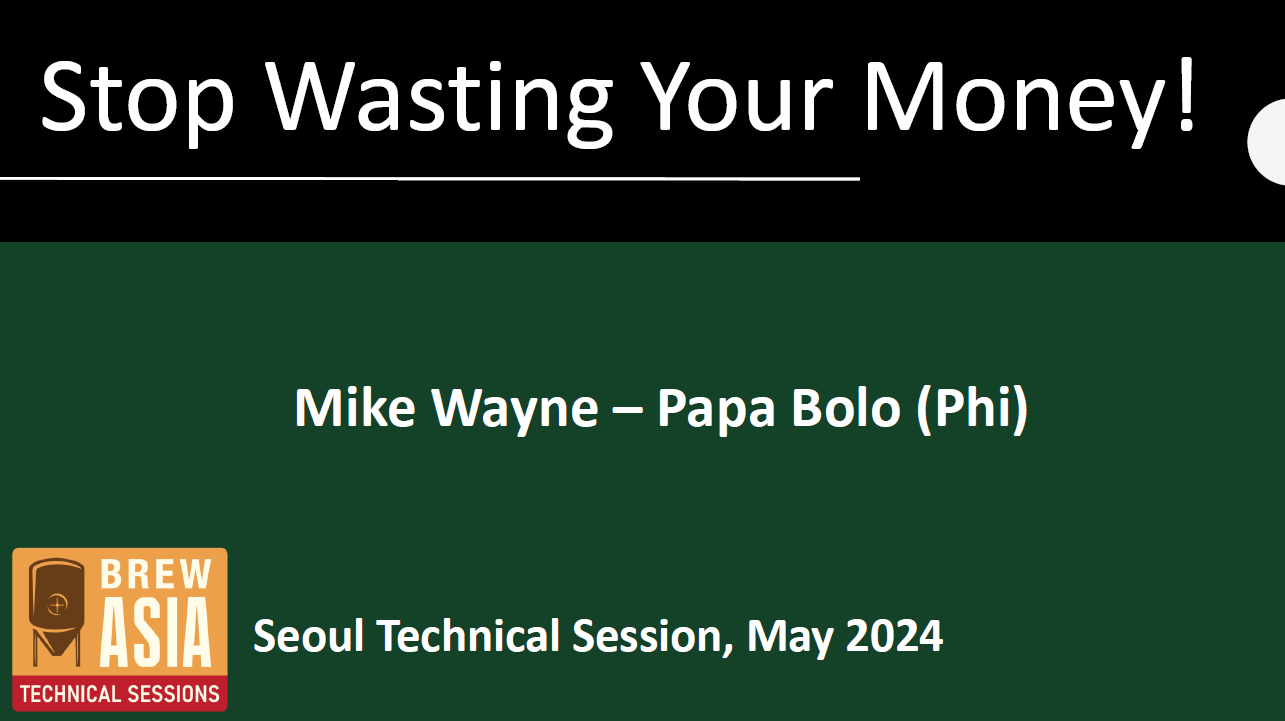 Stop Wasting Your Money!

Mike Wayne – Papa Bolo (Phi)

BREW ASIA TECHNICAL SESSIONS

Seoul Technical Session, May 2024